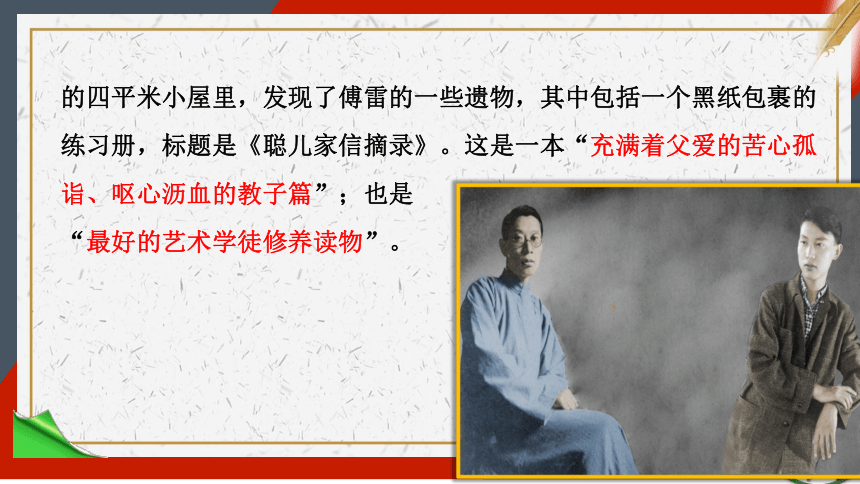 的四平米小屋里，发现了傅雷的一些遗物，其中包括一个黑纸包裹的练习册，标题是《聪儿家信摘录》。这是一本“充满着父爱的苦心孤诣、呕心沥血的教子篇”；也是

“最好的艺术学徒修养读物”。